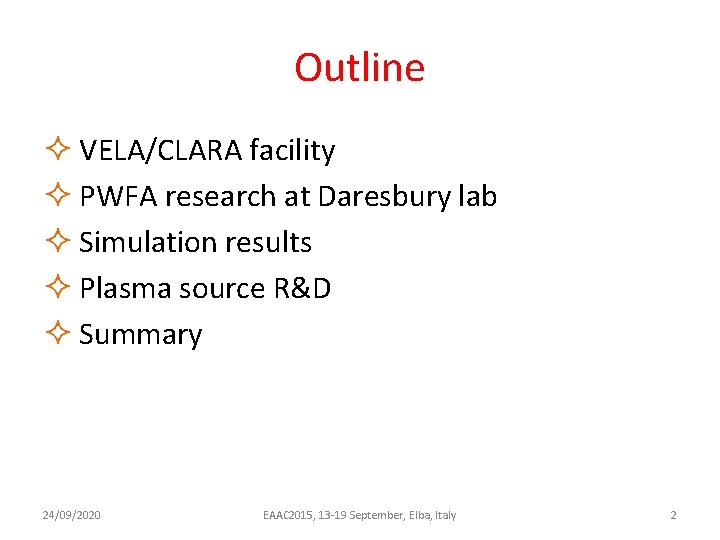 Outline

✧ VELA/CLARA facility
✧ PWFA research at Daresbury lab
✧ Simulation results
✧ Plasma source R&D
✧ Summary

24/09/2020 EAAC2015, 13-19 September, Elba, Italy 2